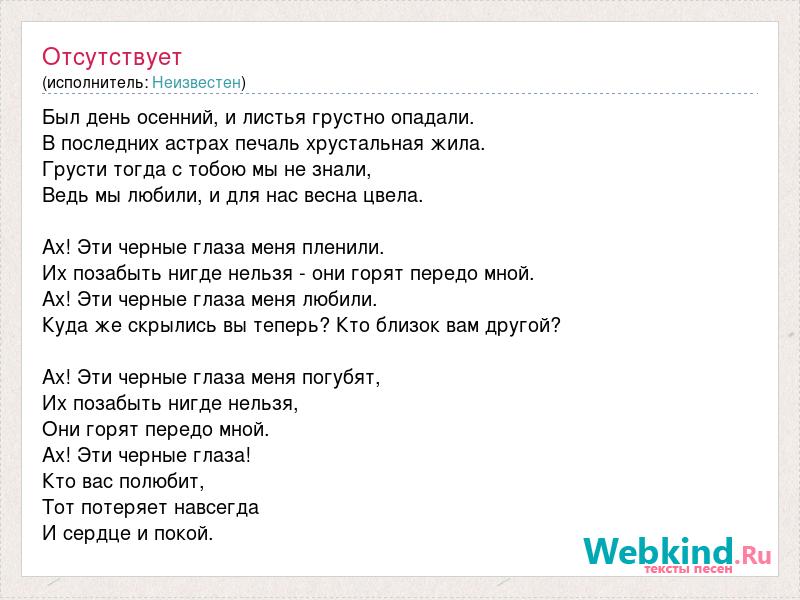 Отсутствует
(исполнитель: Неизвестен)

Был день осенний, и листья грустно опадали.
В последних астрах печаль хрустальная жила.
Грусти тогда с тобою мы не знали,
Ведь мы любили, и для нас весна цвела.

Ах! Эти черные глаза меня пленили.
Их позабыть нигде нельзя - они горят передо мной.
Ах! Эти черные глаза меня любили.
Куда же скрылись вы теперь? Кто близок вам другой?

Ах! Эти черные глаза меня погубят,
Их позабыть нигде нельзя,
Они горят передо мной.
Ах! Эти черные глаза!
Кто вас полюбит,
Тот потеряет навсегда
И сердце и покой.

Webkind.Ru
тексты песен